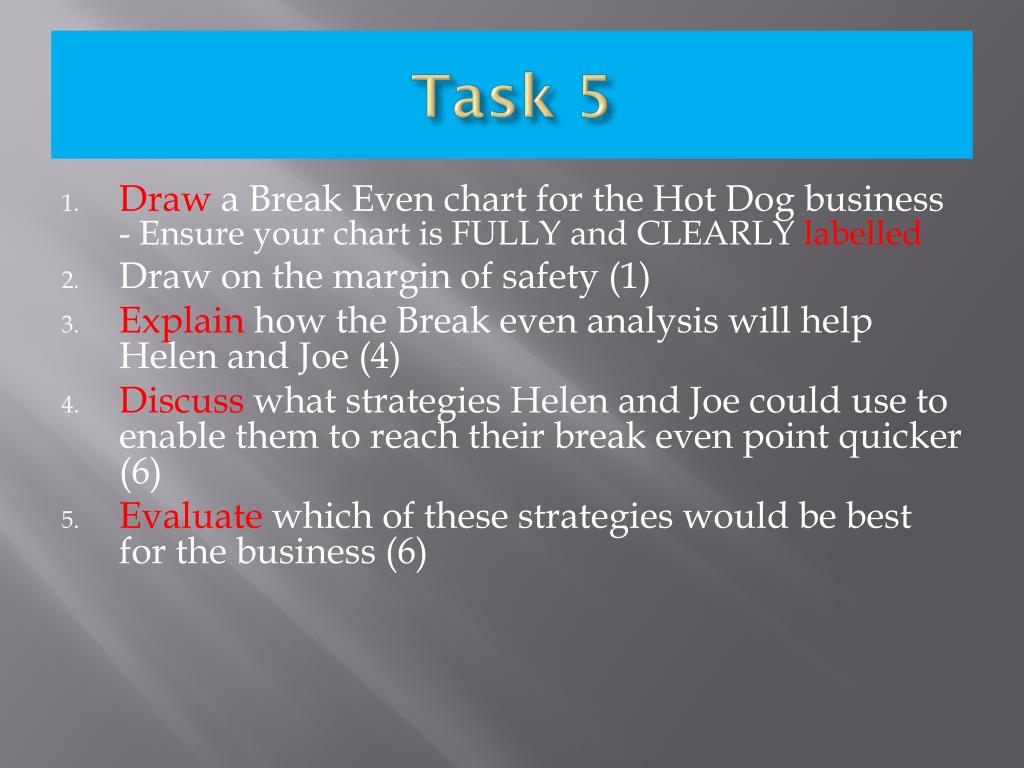 Task 5

1. Draw a Break Even chart for the Hot Dog business - Ensure your chart is FULLY and CLEARLY labelled
2. Draw on the margin of safety (1)
3. Explain how the Break even analysis will help Helen and Joe (4)
4. Discuss what strategies Helen and Joe could use to enable them to reach their break even point quicker (6)
5. Evaluate which of these strategies would be best for the business (6)